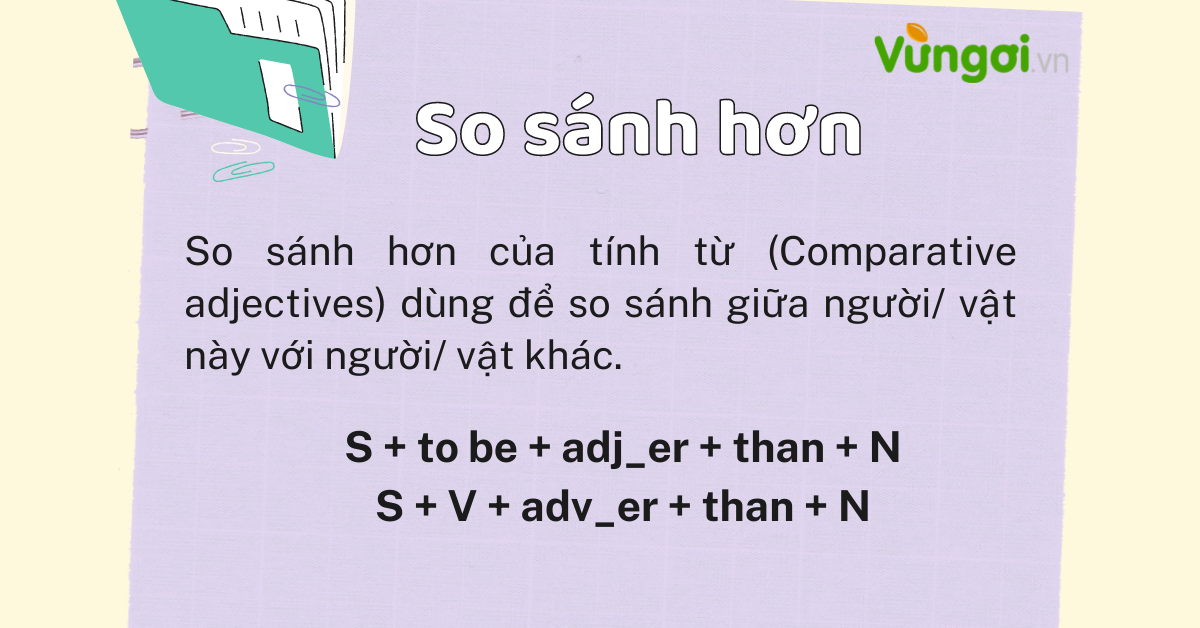 Vungoi.vn

So sánh hơn

So sánh hơn của tính từ (Comparative adjectives) dùng để so sánh giữa người/ vật này với người/ vật khác.

S + to be + adj_er + than + N
S + V + adv_er + than + N